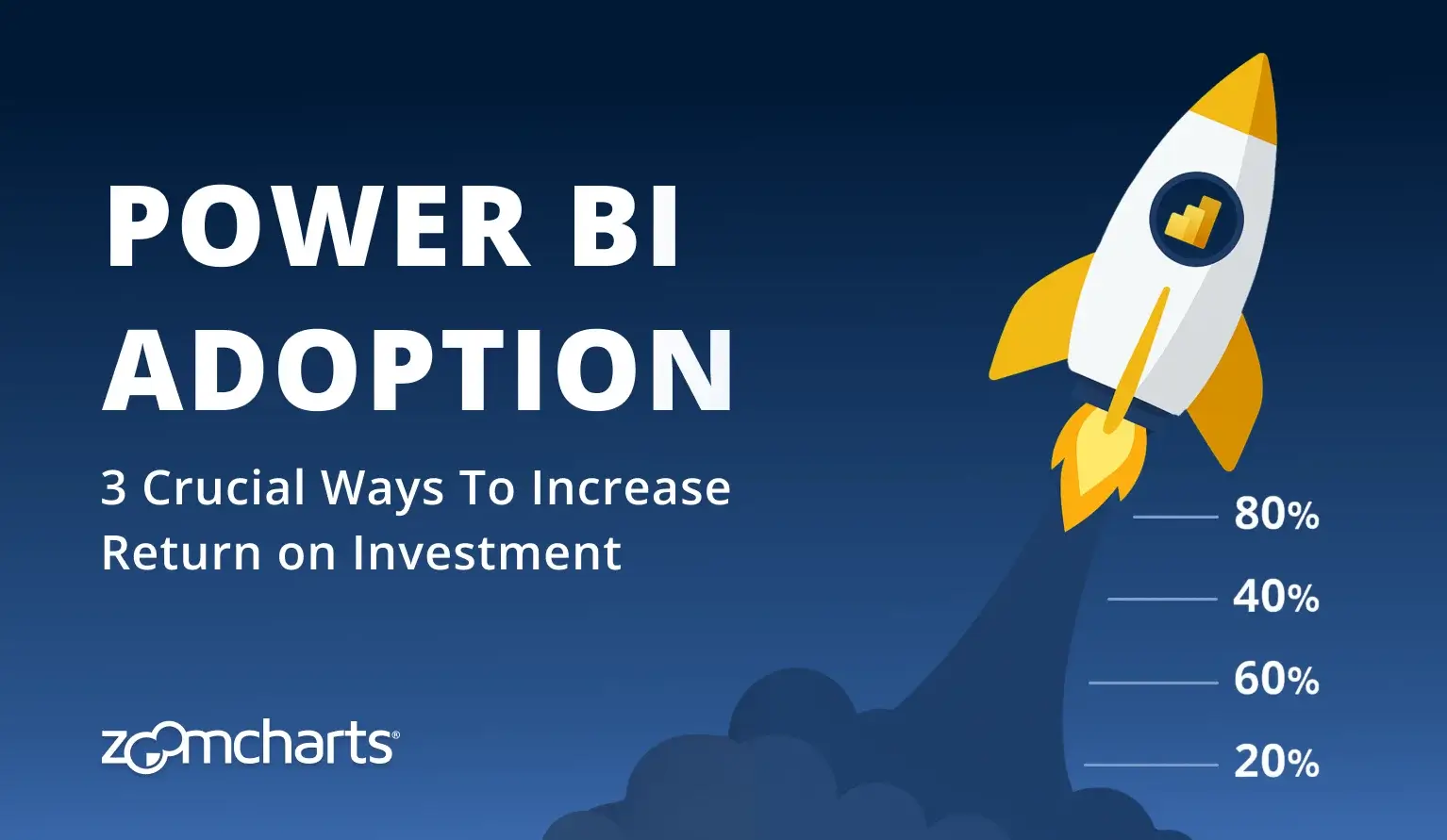 POWER BI ADOPTION

3 Crucial Ways To Increase Return on Investment

80%

40%

60%

20%

zoomcharts®